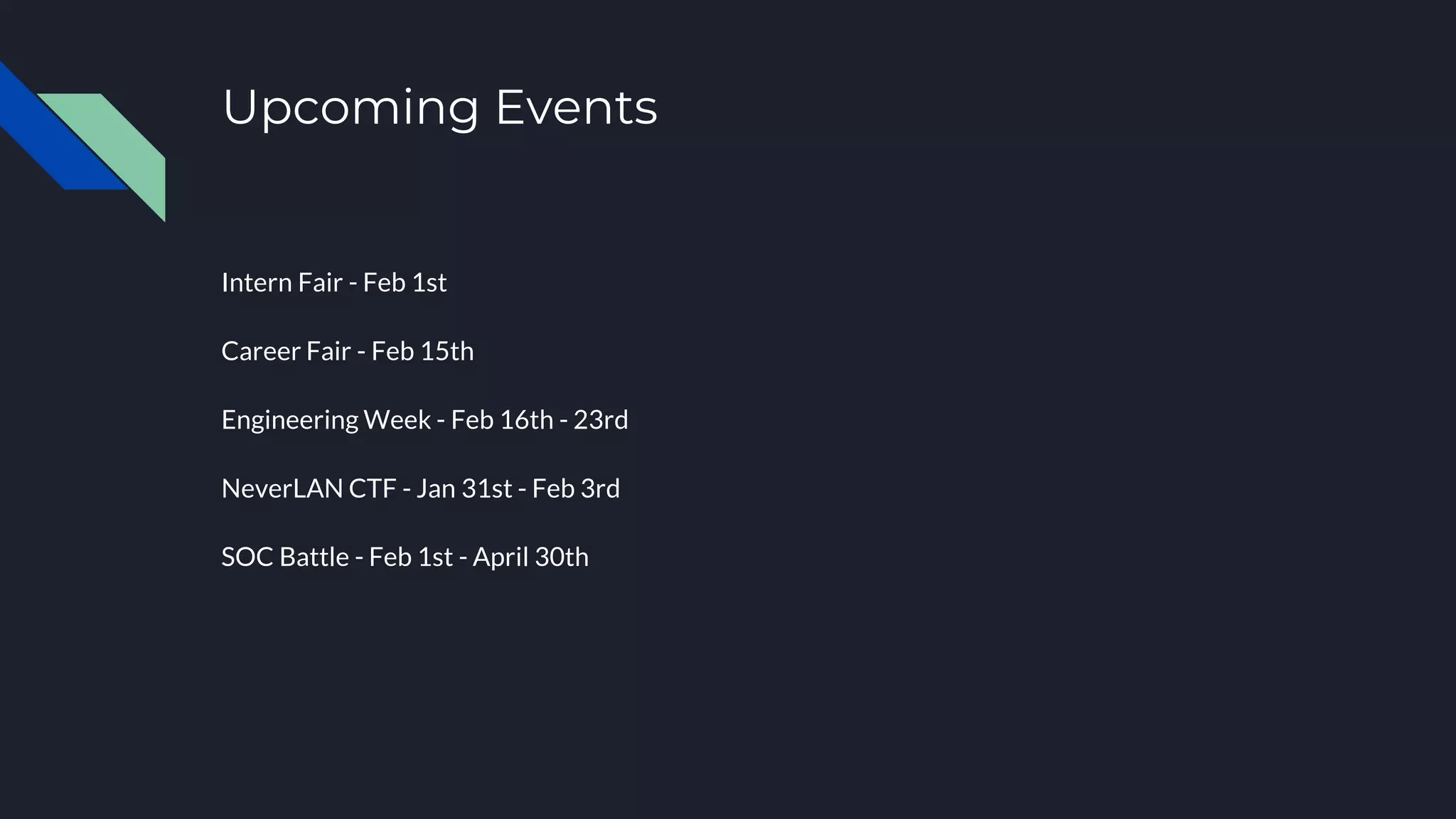 Upcoming Events

Intern Fair - Feb 1st

Career Fair - Feb 15th

Engineering Week - Feb 16th - 23rd

NeverLAN CTF - Jan 31st - Feb 3rd

SOC Battle - Feb 1st - April 30th